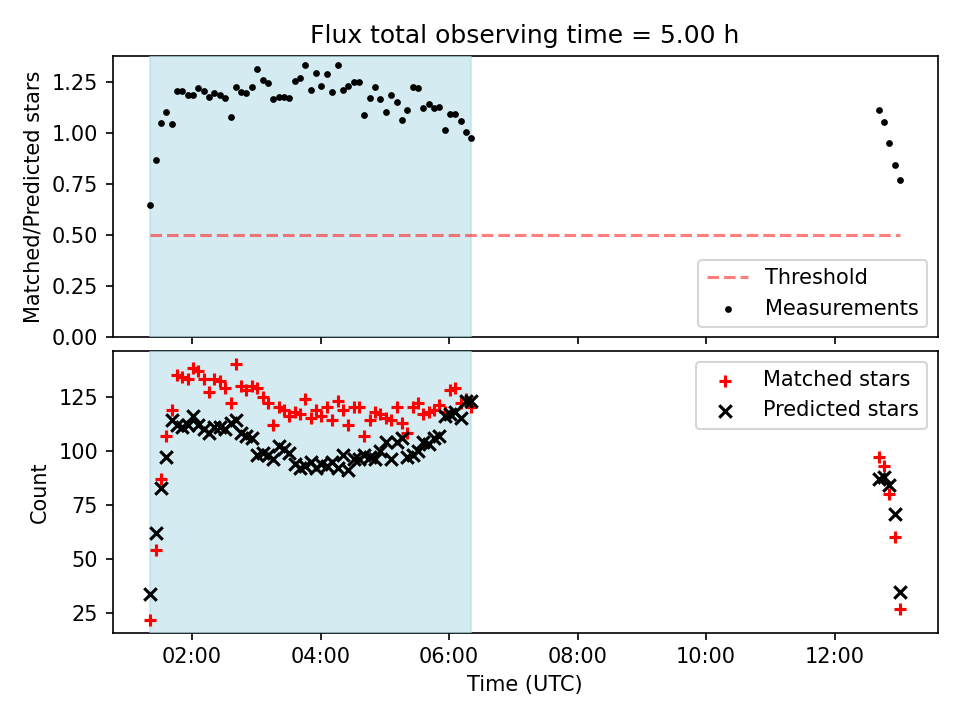 Flux total observing time = 5.00 h

Matched/Predicted stars

1.25
1.00
0.75
0.50
0.25
0.00

Threshold
Measurements

Count

125
100
75
50
25

Matched stars
Predicted stars

02:00
04:00
06:00
08:00
10:00
12:00

Time (UTC)